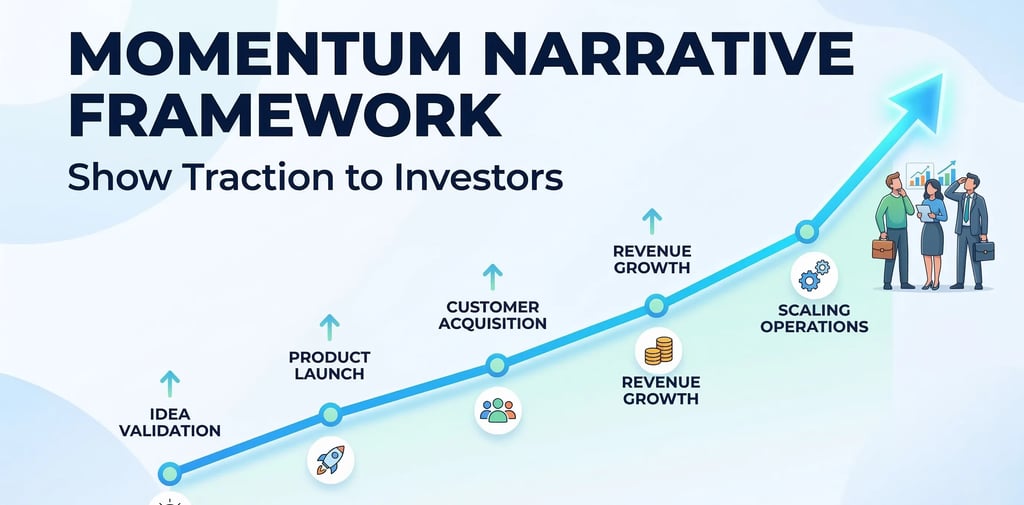 MOMENTUM NARRATIVE FRAMEWORK

Show Traction to Investors

IDEA VALIDATION

PRODUCT LAUNCH

CUSTOMER ACQUISITION

REVENUE GROWTH

REVENUE GROWTH

SCALING OPERATIONS